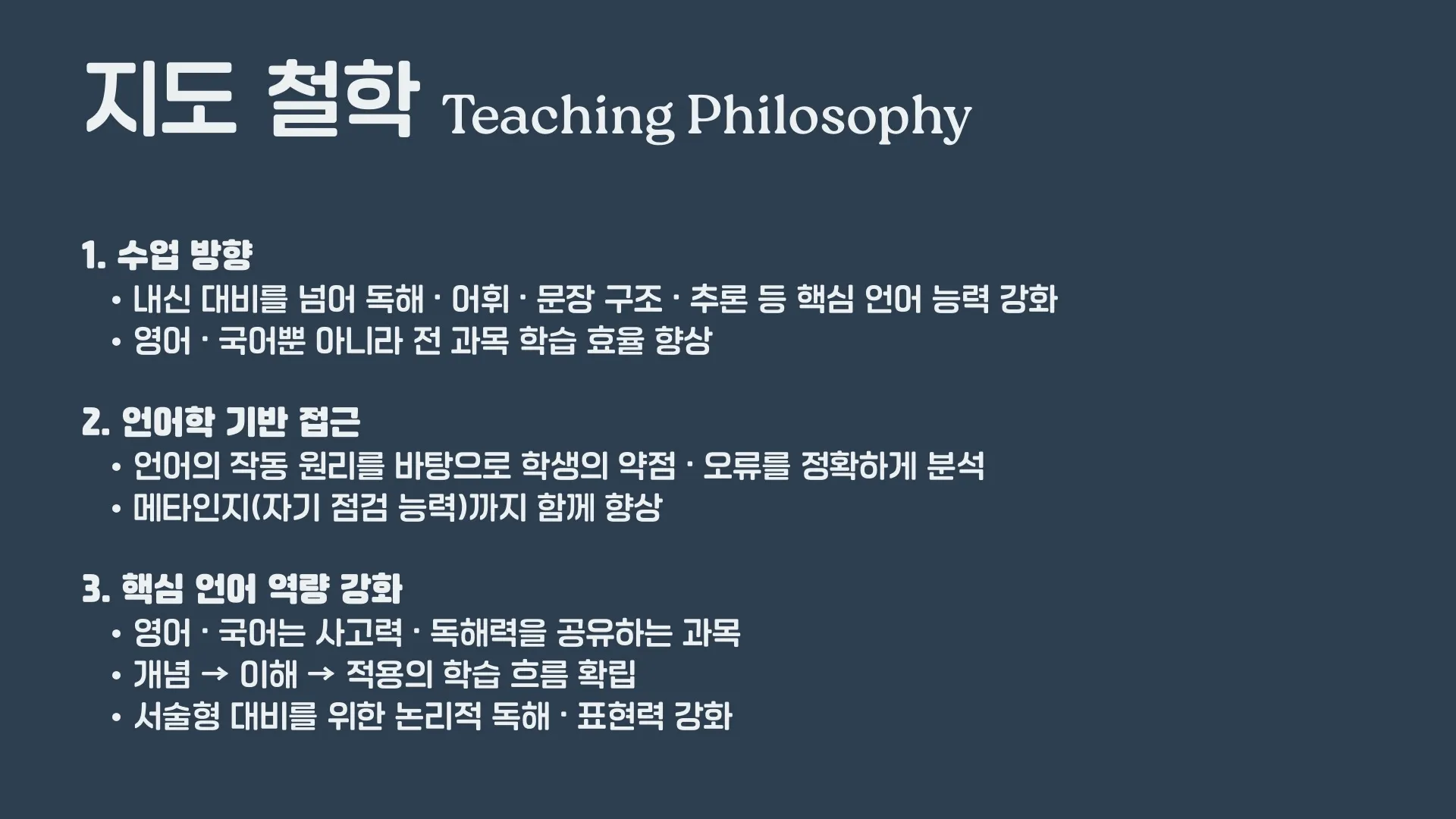 지도 철학 Teaching Philosophy

1. 수업 방향
• 내신 대비를 넘어 독해 · 어휘 · 문장 구조 · 추론 등 핵심 언어 능력 강화
• 영어 · 국어뿐 아니라 전 과목 학습 효율 향상

2. 언어학 기반 접근
• 언어의 작동 원리를 바탕으로 학생의 약점 · 오류를 정확하게 분석
• 메타인지(자기 점검 능력)까지 함께 향상

3. 핵심 언어 역량 강화
• 영어 · 국어는 사고력 · 독해력을 공유하는 과목
• 개념 → 이해 → 적용의 학습 흐름 확립
• 서술형 대비를 위한 논리적 독해 · 표현력 강화